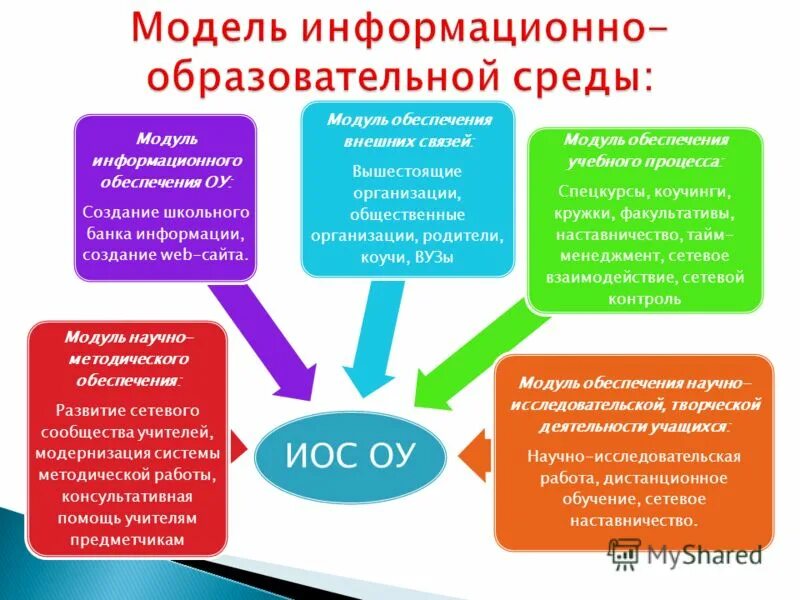 Модель информационно-образовательной среды:

Модуль информационного обеспечения ОУ:
Создание школьного банка информации, создание web-сайта.

Модуль обеспечения внешних связей:
Вышестоящие организации, общественные организации, родители, коучи, ВУЗы

Модуль обеспечения учебного процесса:
Спецкурсы, коучинги, кружки, факультативы, наставничество, тайм-менеджмент, сетевое взаимодействие, сетевой контроль

Модуль научно-методического обеспечения:
Развитие сетевого сообщества учителей, модернизация системы методической работы, консультативная помощь учителям предметчикам

ИОС ОУ

Модуль обеспечения научно-исследовательской, творческой деятельности учащихся:
Научно-исследовательская работа, дистанционное обучение, сетевое наставничество.

MyShared